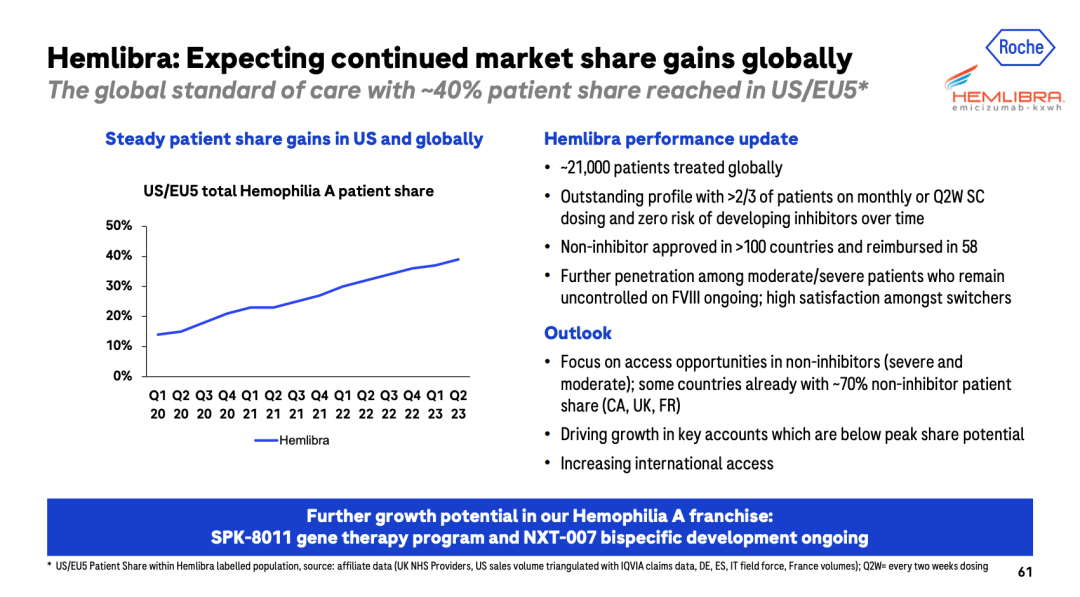 Hemlibra: Expecting continued market share gains globally
The global standard of care with ~40% patient share reached in US/EU5*

Roche

HEMLIBRA
emicizumab-kxwh

Steady patient share gains in US and globally

US/EU5 total Hemophilia A patient share

50%
40%
30%
20%
10%
0%

Q1 20 Q2 20 Q3 20 Q4 20 Q1 21 Q2 21 Q3 21 Q4 21 Q1 22 Q2 22 Q3 22 Q4 22 Q1 23 Q2 23

Hemlibra

Hemlibra performance update

• ~21,000 patients treated globally
• Outstanding profile with >2/3 of patients on monthly or Q2W SC dosing and zero risk of developing inhibitors over time
• Non-inhibitor approved in >100 countries and reimbursed in 58
• Further penetration among moderate/severe patients who remain uncontrolled on FVIII ongoing; high satisfaction amongst switchers

Outlook

• Focus on access opportunities in non-inhibitors (severe and moderate); some countries already with ~70% non-inhibitor patient share (CA, UK, FR)
• Driving growth in key accounts which are below peak share potential
• Increasing international access

Further growth potential in our Hemophilia A franchise:
SPK-8011 gene therapy program and NXT-007 bispecific development ongoing

* US/EU5 Patient Share within Hemlibra labelled population, source: affiliate data (UK NHS Providers, US sales volume triangulated with IQVIA claims data, DE, ES, IT field force, France volumes); Q2W= every two weeks dosing

61